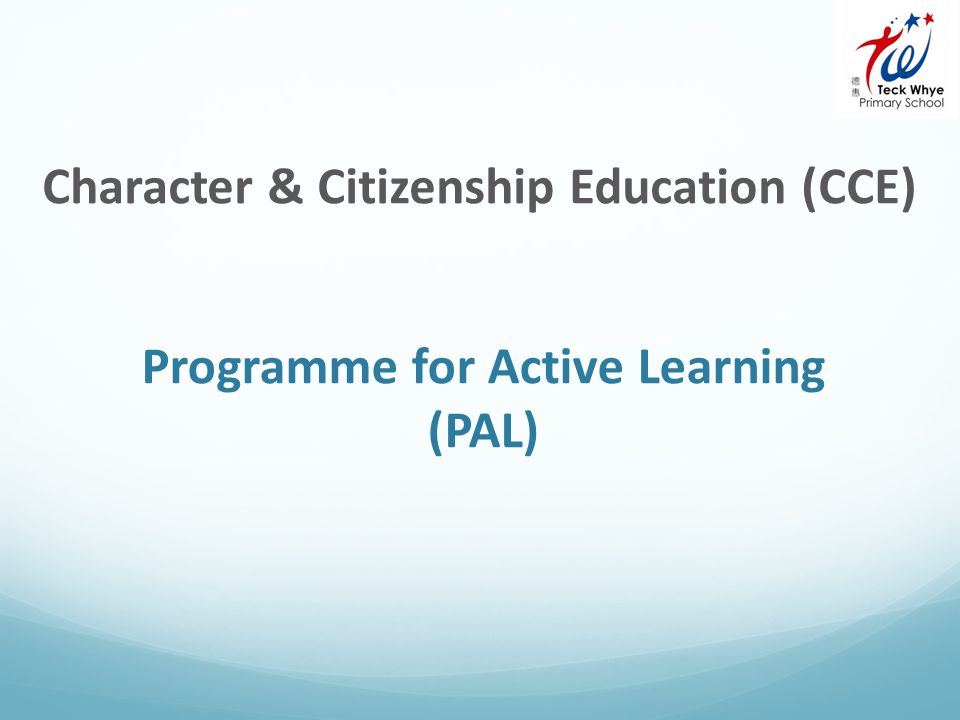 德惠 Teck Whye Primary School

Character & Citizenship Education (CCE)

Programme for Active Learning (PAL)